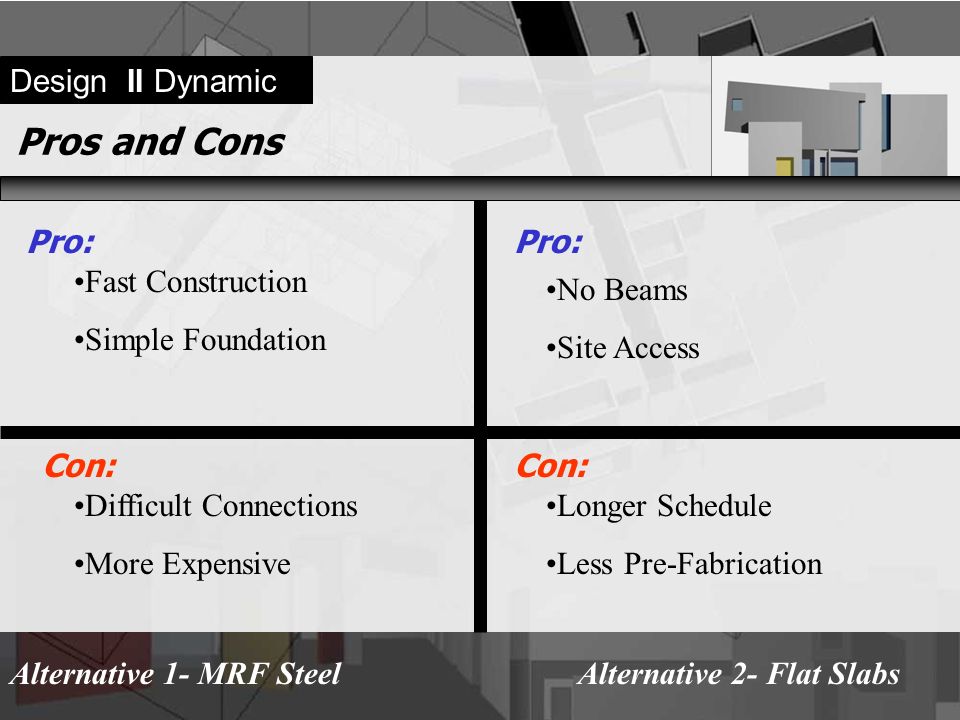 Design II Dynamic

Pros and Cons

Pro:
•Fast Construction
•Simple Foundation

Con:
•Difficult Connections
•More Expensive

Pro:
•No Beams
•Site Access

Con:
•Longer Schedule
•Less Pre-Fabrication

Alternative 1- MRF Steel

Alternative 2- Flat Slabs